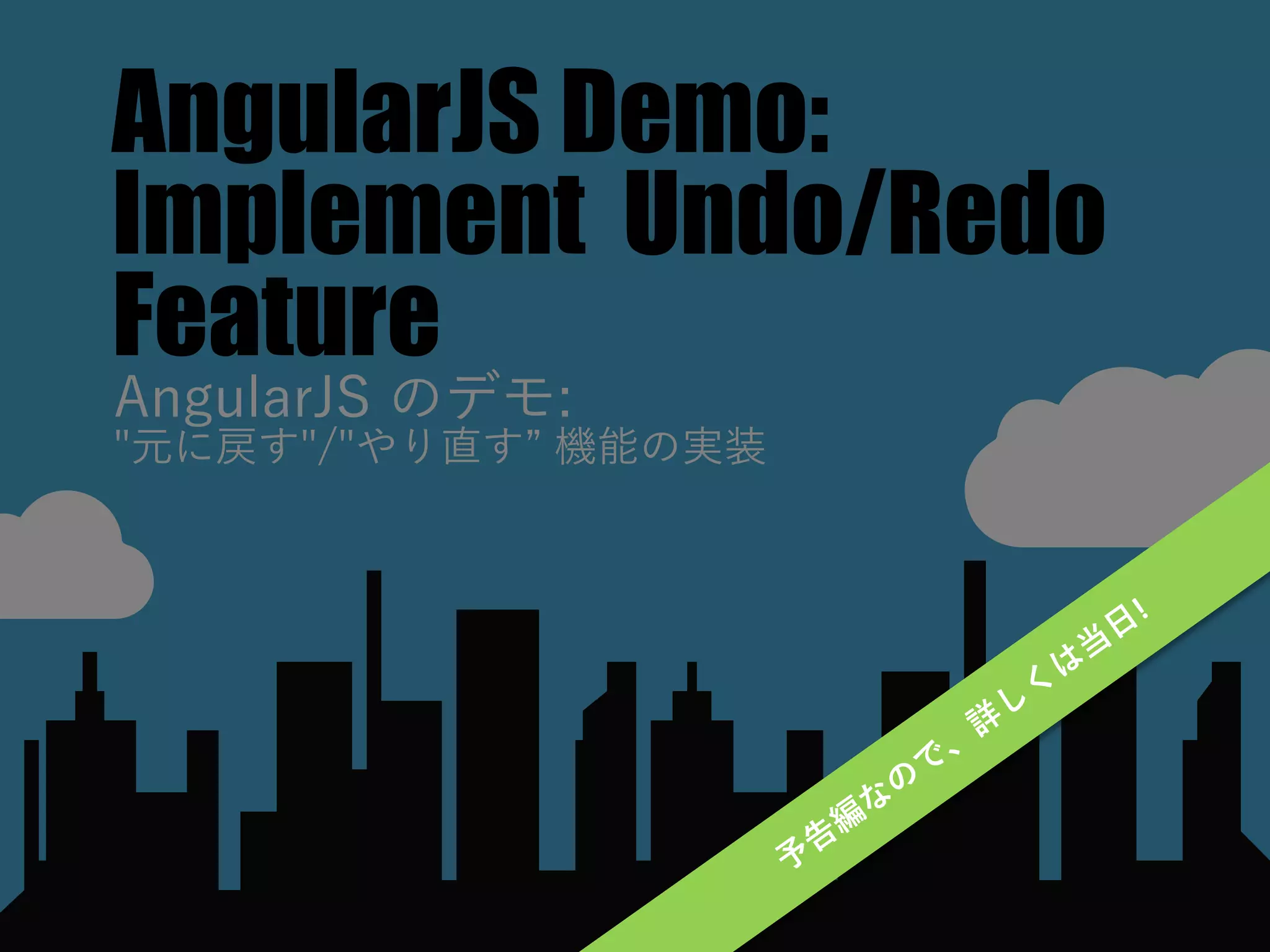 AngularJS Demo: Implement Undo/Redo Feature

AngularJS のデモ:
"元に戻す"/"やり直す” 機能の実装

予告編なので、詳しくは当日!